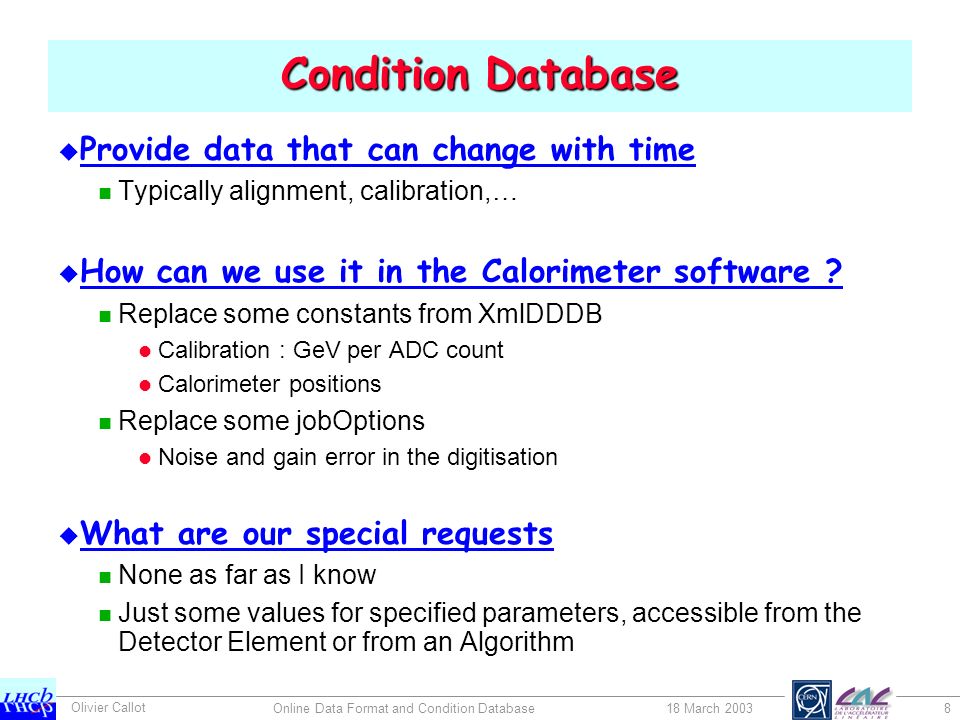 Condition Database

Provide data that can change with time

Typically alignment, calibration,…

How can we use it in the Calorimeter software ?

Replace some constants from XmlDDDB

Calibration : GeV per ADC count

Calorimeter positions

Replace some jobOptions

Noise and gain error in the digitisation

What are our special requests

None as far as I know

Just some values for specified parameters, accessible from the Detector Element or from an Algorithm

LHCb

Olivier Callot

Online Data Format and Condition Database

18 March 2003

CERN

LAL LABORATOIRE DE L'ACCÉLÉRATEUR LINÉAIRE

8